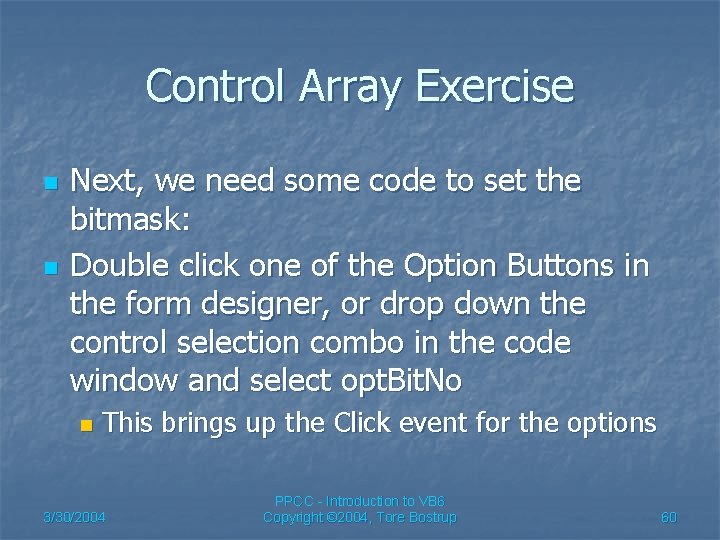 Control Array Exercise

Next, we need some code to set the bitmask:

Double click one of the Option Buttons in the form designer, or drop down the control selection combo in the code window and select optBitNo

This brings up the Click event for the options

3/30/2004

PPCC - Introduction to VB6
Copyright ©2004, Tore Bostrup

60